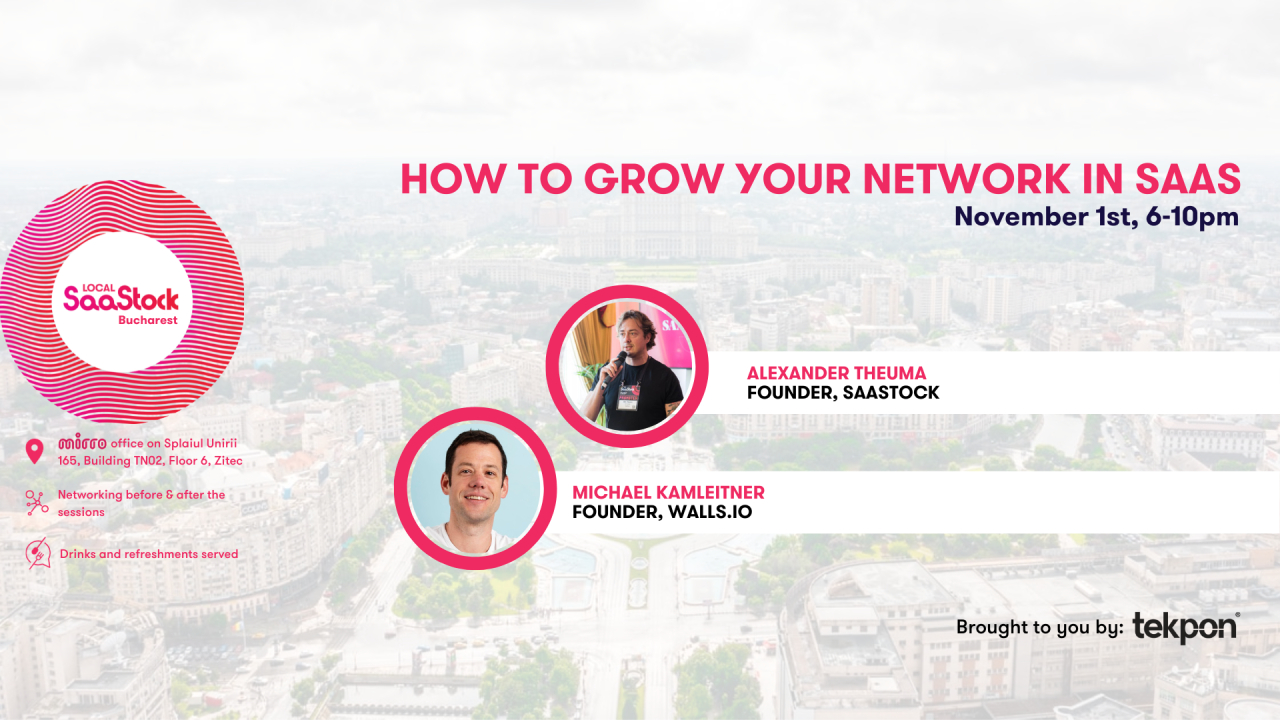 HOW TO GROW YOUR NETWORK IN SAAS
November 1st, 6-10pm

LOCAL SaaStock Bucharest

ALEXANDER THEUMA
FOUNDER, SAASTOCK

MICHAEL KAMLEITNER
FOUNDER, WALLS.IO

mirro office on Splaiul Unirii 165, Building TN02, Floor 6, Zitec

Networking before & after the sessions

Drinks and refreshments served

Brought to you by: tekpon